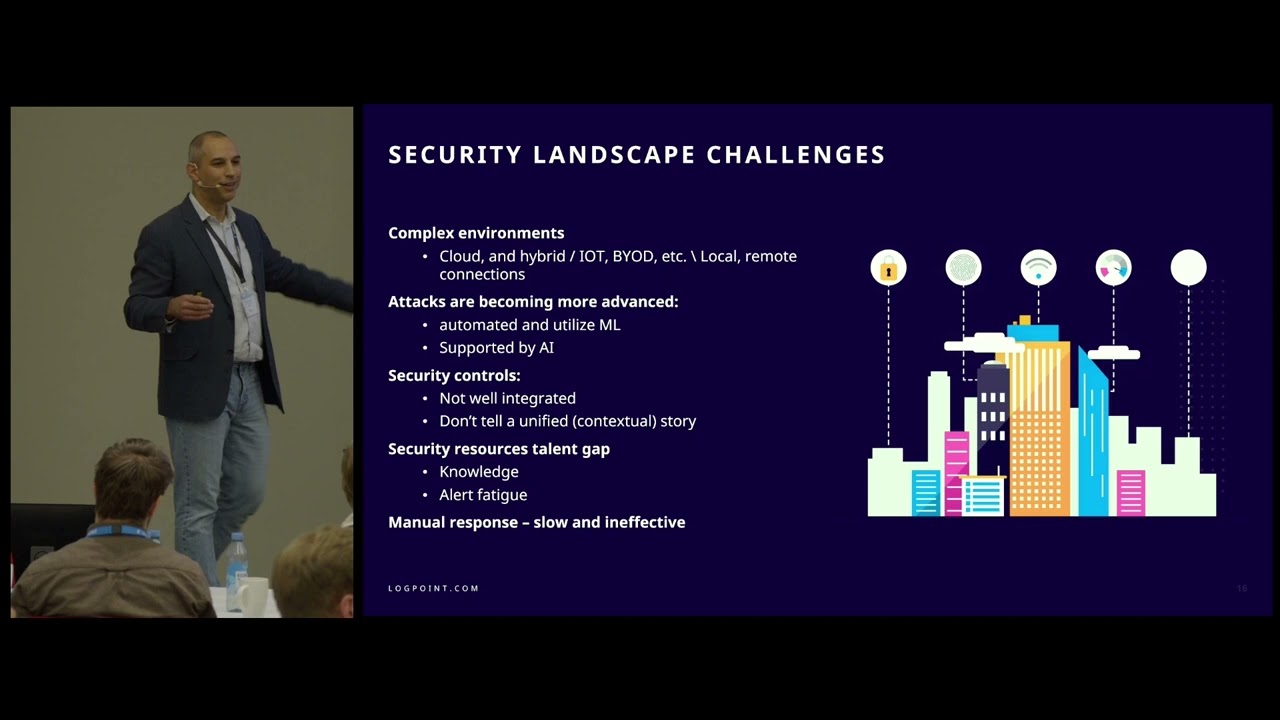 SECURITY LANDSCAPE CHALLENGES

Complex environments
• Cloud, and hybrid / IOT, BYOD, etc. \ Local, remote connections

Attacks are becoming more advanced:
• automated and utilize ML
• Supported by AI

Security controls:
• Not well integrated
• Don't tell a unified (contextual) story

Security resources talent gap
• Knowledge
• Alert fatigue

Manual response – slow and ineffective

LOGPOINT.COM

16